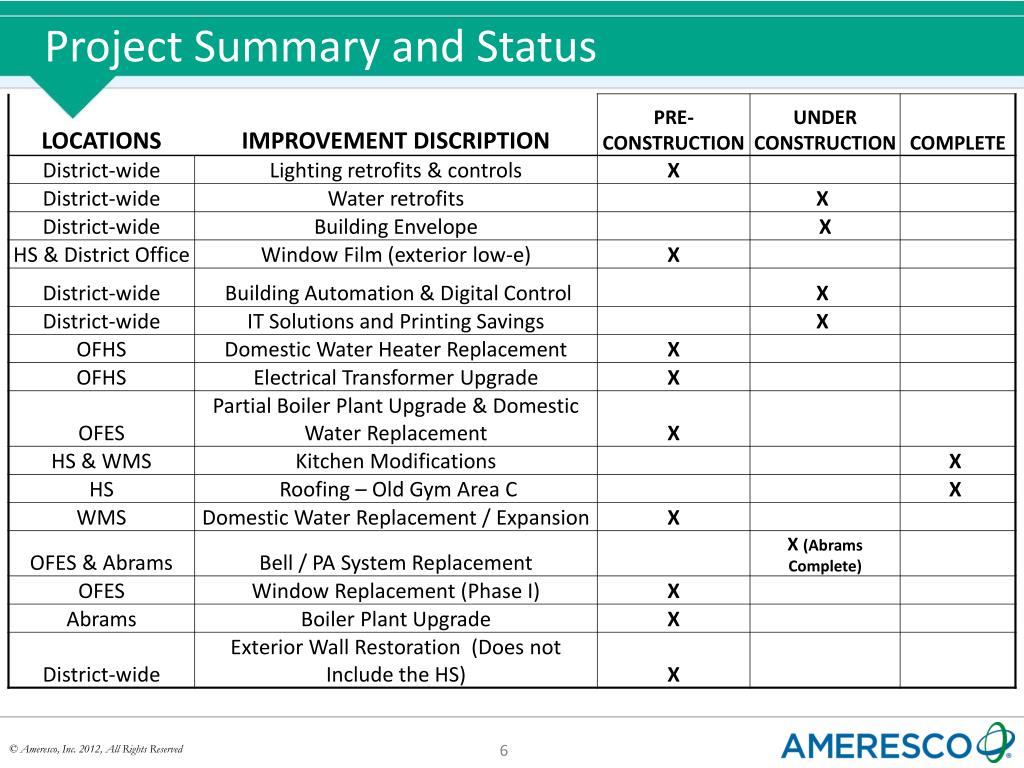 Project Summary and Status

| LOCATIONS | IMPROVEMENT DISCRIPTION | PRE-CONSTRUCTION | UNDER CONSTRUCTION | COMPLETE |
|---|---|---|---|---|
| District-wide | Lighting retrofits & controls | X | | |
| District-wide | Water retrofits | | X | |
| District-wide | Building Envelope | | X | |
| HS & District Office | Window Film (exterior low-e) | X | | |
| District-wide | Building Automation & Digital Control | | X | |
| District-wide | IT Solutions and Printing Savings | | X | |
| OFHS | Domestic Water Heater Replacement | X | | |
| OFHS | Electrical Transformer Upgrade | X | | |
| OFES | Partial Boiler Plant Upgrade & Domestic Water Replacement | X | | |
| HS & WMS | Kitchen Modifications | | | X |
| HS | Roofing – Old Gym Area C | | | X |
| WMS | Domestic Water Replacement / Expansion | X | | |
| OFES & Abrams | Bell / PA System Replacement | | X (Abrams Complete) | |
| OFES | Window Replacement (Phase I) | X | | |
| Abrams | Boiler Plant Upgrade | X | | |
| District-wide | Exterior Wall Restoration (Does not Include the HS) | X | | |

© Ameresco, Inc. 2012, All Rights Reserved

6

AMERESCO